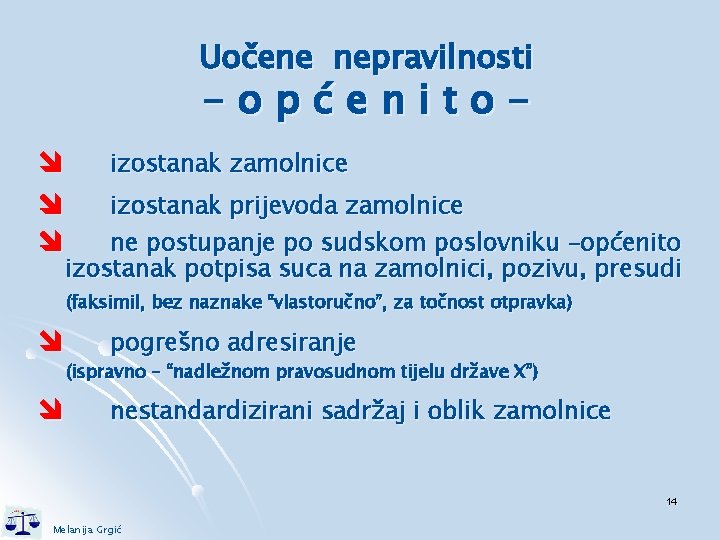 Uočene nepravilnosti
– o p ć e n i t o –

izostanak zamolnice

izostanak prijevoda zamolnice

ne postupanje po sudskom poslovniku –općenito izostanak potpisa suca na zamolnici, pozivu, presudi
(faksimil, bez naznake "vlastoručno", za točnost otpravka)

pogrešno adresiranje
(ispravno – "nadležnom pravosudnom tijelu države X")

nestandardizirani sadržaj i oblik zamolnice

14

Melanija Grgić